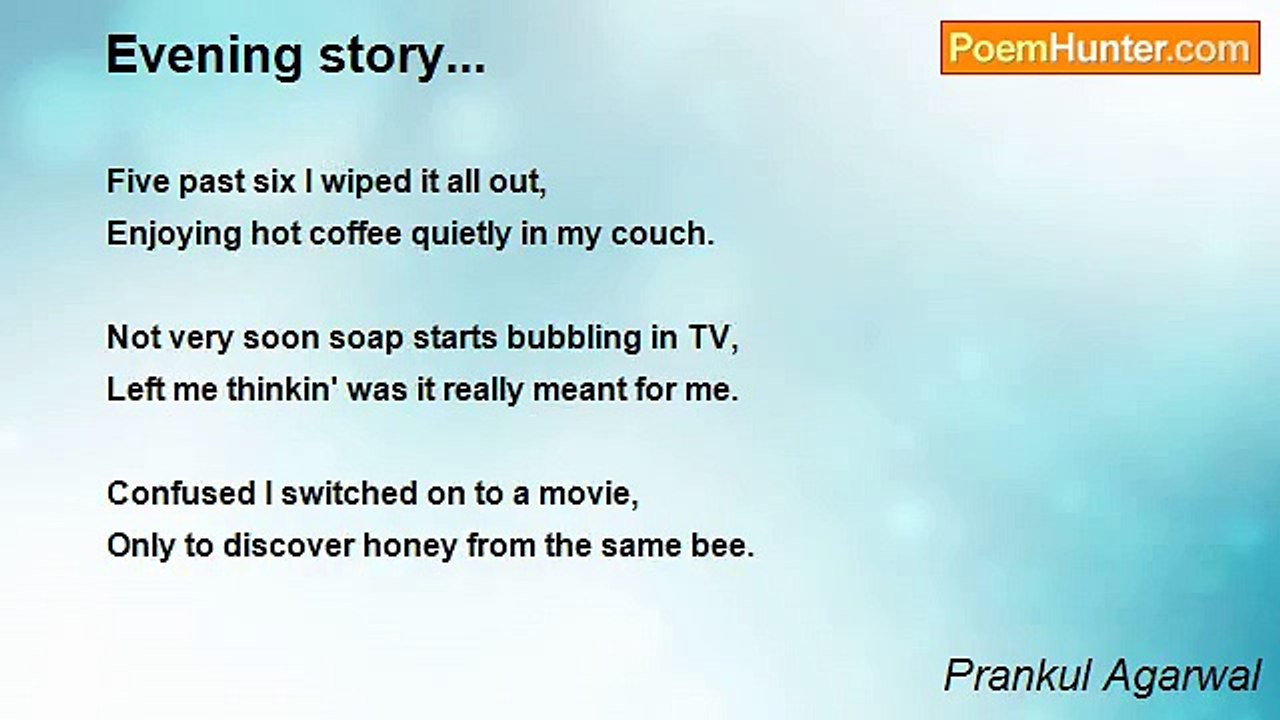 Evening story...

PoemHunter.com

Five past six I wiped it all out,
Enjoying hot coffee quietly in my couch.

Not very soon soap starts bubbling in TV,
Left me thinkin' was it really meant for me.

Confused I switched on to a movie,
Only to discover honey from the same bee.

Prankul Agarwal